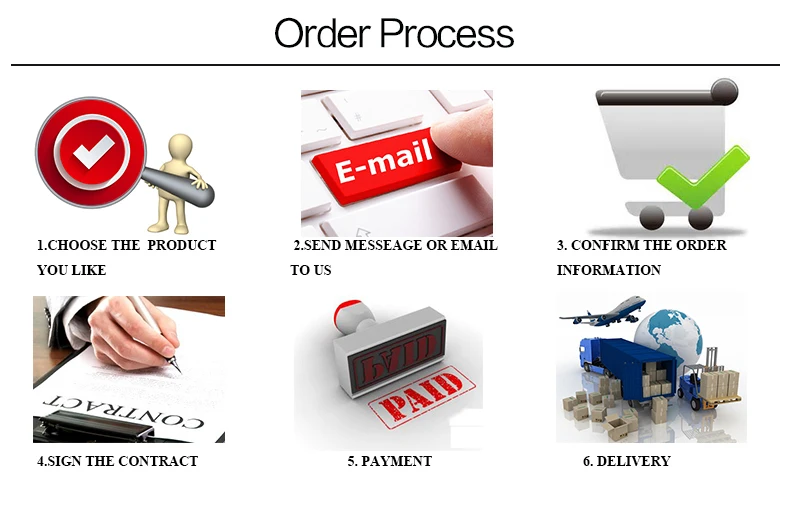 Order Process

E-mail

1.CHOOSE THE PRODUCT YOU LIKE

2.SEND MESSEAGE OR EMAIL TO US

3. CONFIRM THE ORDER INFORMATION

CONTRACT

PAID

PAID

4.SIGN THE CONTRACT

5. PAYMENT

6. DELIVERY